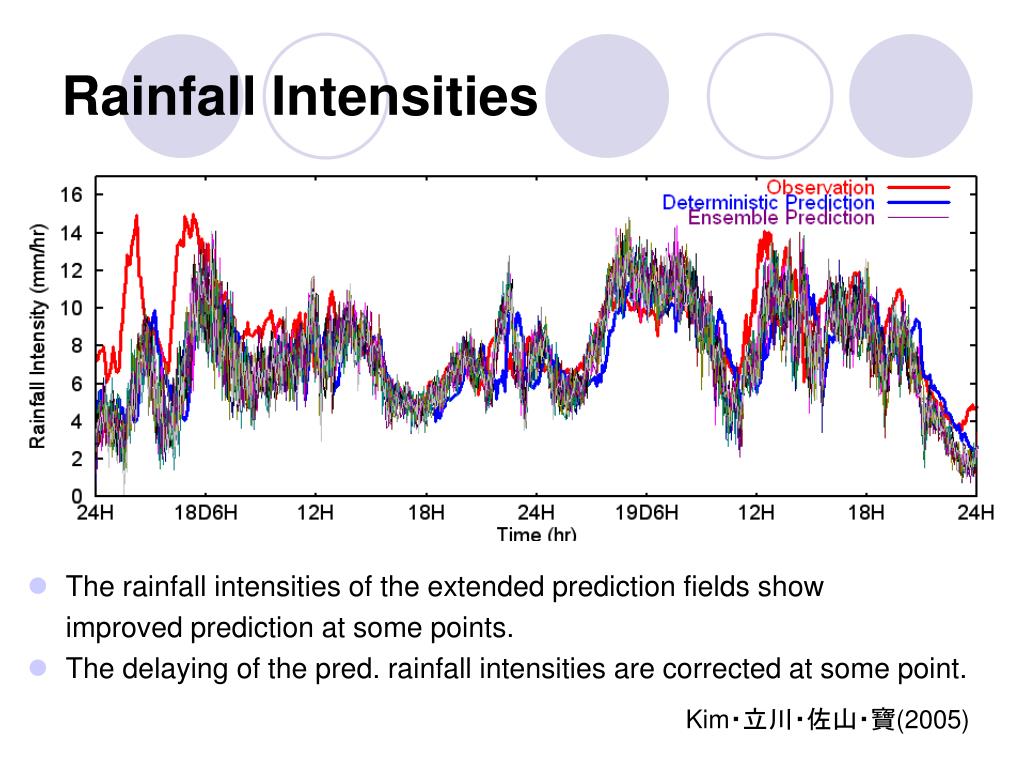 Rainfall Intensities

Observation
Deterministic Prediction
Ensemble Prediction

Rainfall Intensity (mm/hr)

16
14
12
10
8
6
4
2
0

24H 18D6H 12H 18H 24H 19D6H 12H 18H 24H

Time (hr)

The rainfall intensities of the extended prediction fields show improved prediction at some points.

The delaying of the pred. rainfall intensities are corrected at some point.

Kim・立川・佐山・寶(2005)